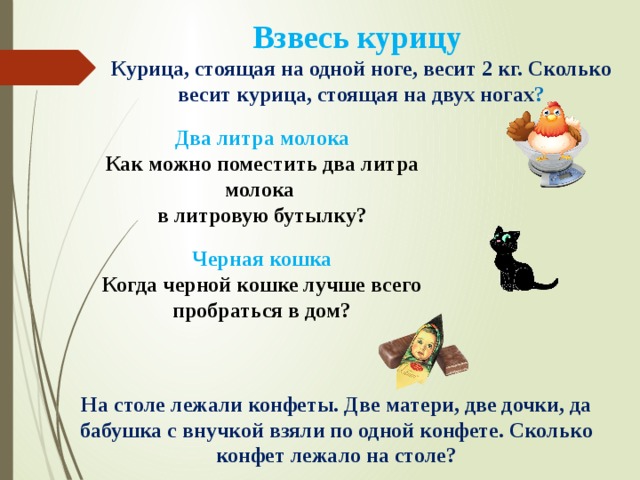 Взвесь курицу

Курица, стоящая на одной ноге, весит 2 кг. Сколько весит курица, стоящая на двух ногах?

Два литра молока

Как можно поместить два литра молока в литровую бутылку?

Черная кошка

Когда черной кошке лучше всего пробраться в дом?

На столе лежали конфеты. Две матери, две дочки, да бабушка с внучкой взяли по одной конфете. Сколько конфет лежало на столе?